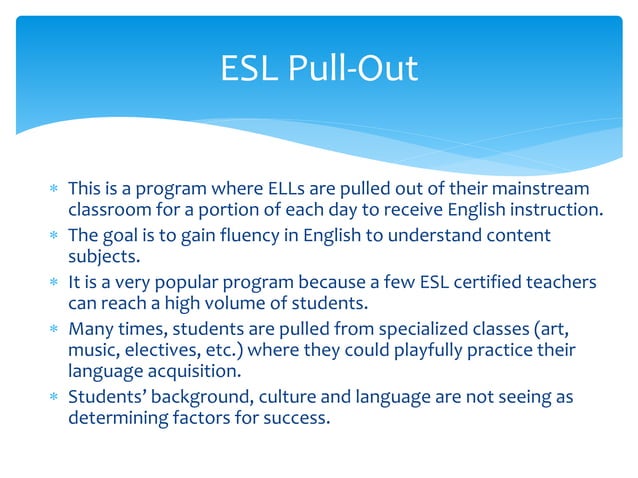 ESL Pull-Out

* This is a program where ELLs are pulled out of their mainstream classroom for a portion of each day to receive English instruction.
* The goal is to gain fluency in English to understand content subjects.
* It is a very popular program because a few ESL certified teachers can reach a high volume of students.
* Many times, students are pulled from specialized classes (art, music, electives, etc.) where they could playfully practice their language acquisition.
* Students' background, culture and language are not seeing as determining factors for success.